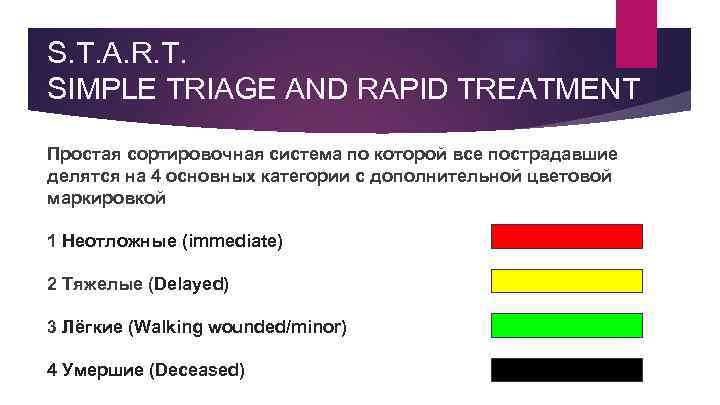 S.T.A.R.T.
SIMPLE TRIAGE AND RAPID TREATMENT

Простая сортировочная система по которой все пострадавшие делятся на 4 основных категории с дополнительной цветовой маркировкой

1 Неотложные (immediate)

2 Тяжелые (Delayed)

3 Лёгкие (Walking wounded/minor)

4 Умершие (Deceased)